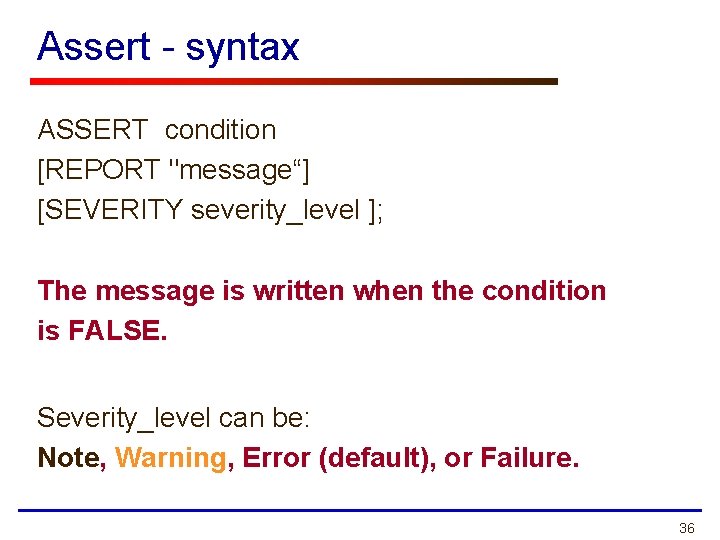 Assert - syntax

ASSERT condition
[REPORT "message"]
[SEVERITY severity_level ];

The message is written when the condition is FALSE.

Severity_level can be:
Note, Warning, Error (default), or Failure.

36